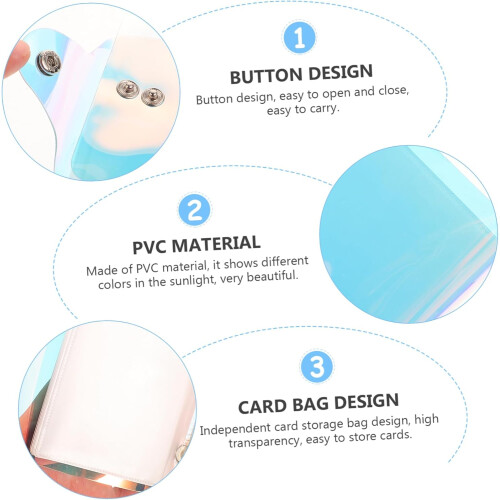 1

BUTTON DESIGN

Button design, easy to open and close, easy to carry.

2

PVC MATERIAL

Made of PVC material, it shows different colors in the sunlight, very beautiful.

3

CARD BAG DESIGN

Independent card storage bag design, high transparency, easy to store cards.